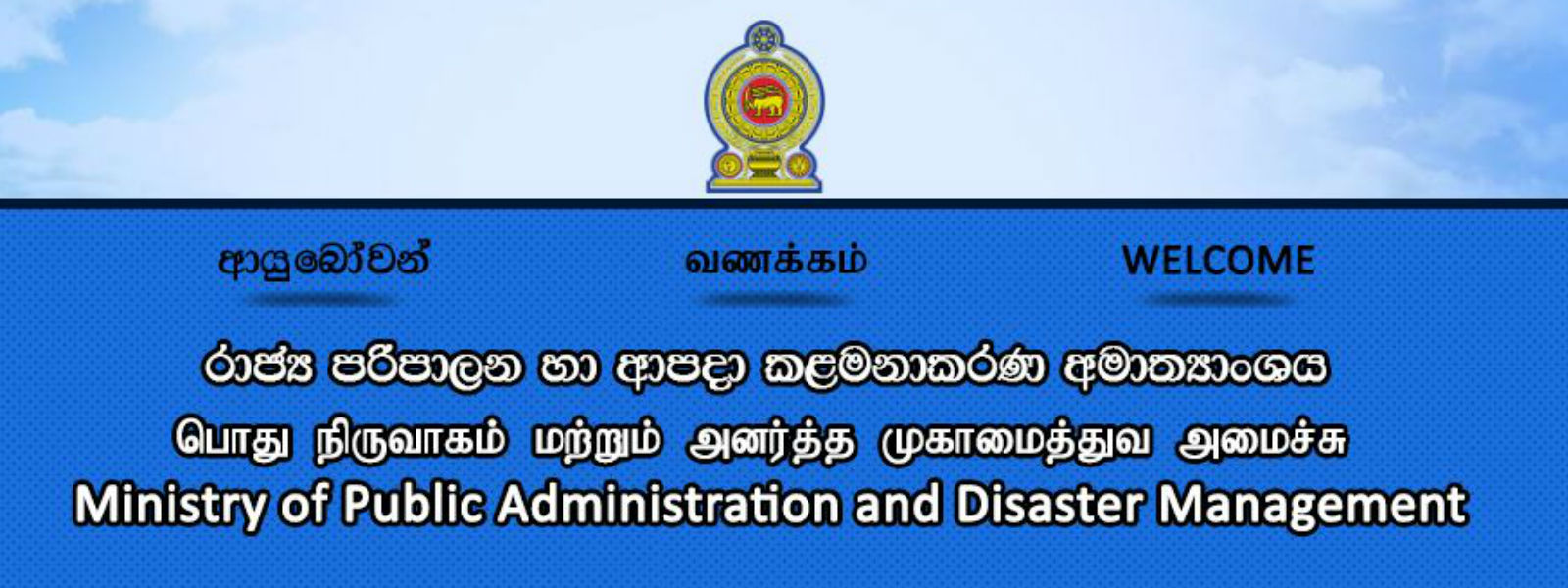 ආයුබෝවන්

வணக்கம்

WELCOME

රාජ්‍ය පරිපාලන හා ආපදා කළමනාකරණ අමාත්‍යාංශය

பொது நிருவாகம் மற்றும் அனர்த்த முகாமைத்துவ அமைச்சு

Ministry of Public Administration and Disaster Management